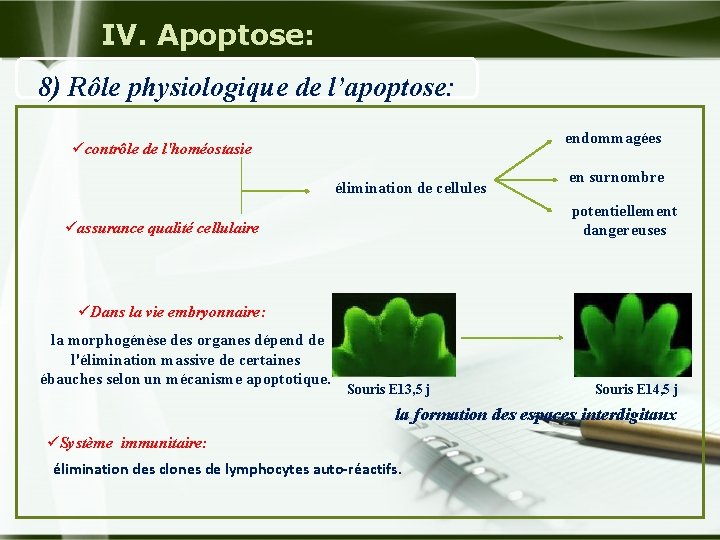 IV. Apoptose:

8) Rôle physiologique de l'apoptose:

✓contrôle de l'homéostasie

✓assurance qualité cellulaire

élimination de cellules

endommagées

en surnombre

potentiellement dangereuses

✓Dans la vie embryonnaire:

la morphogénèse des organes dépend de l'élimination massive de certaines ébauches selon un mécanisme apoptotique.

Souris E13,5 j

Souris E14,5 j

la formation des espaces interdigitaux

✓Système immunitaire:

élimination des clones de lymphocytes auto-réactifs.